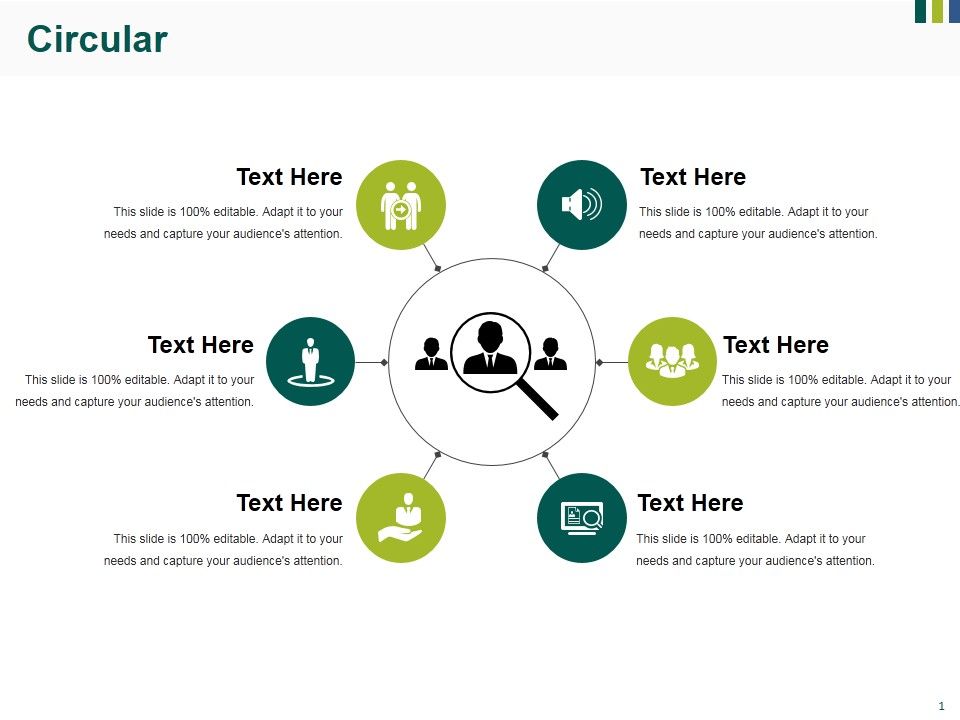 Circular

Text Here
This slide is 100% editable. Adapt it to your needs and capture your audience's attention.

Text Here
This slide is 100% editable. Adapt it to your needs and capture your audience's attention.

Text Here
This slide is 100% editable. Adapt it to your needs and capture your audience's attention.

Text Here
This slide is 100% editable. Adapt it to your needs and capture your audience's attention.

Text Here
This slide is 100% editable. Adapt it to your needs and capture your audience's attention.

Text Here
This slide is 100% editable. Adapt it to your needs and capture your audience's attention.

1